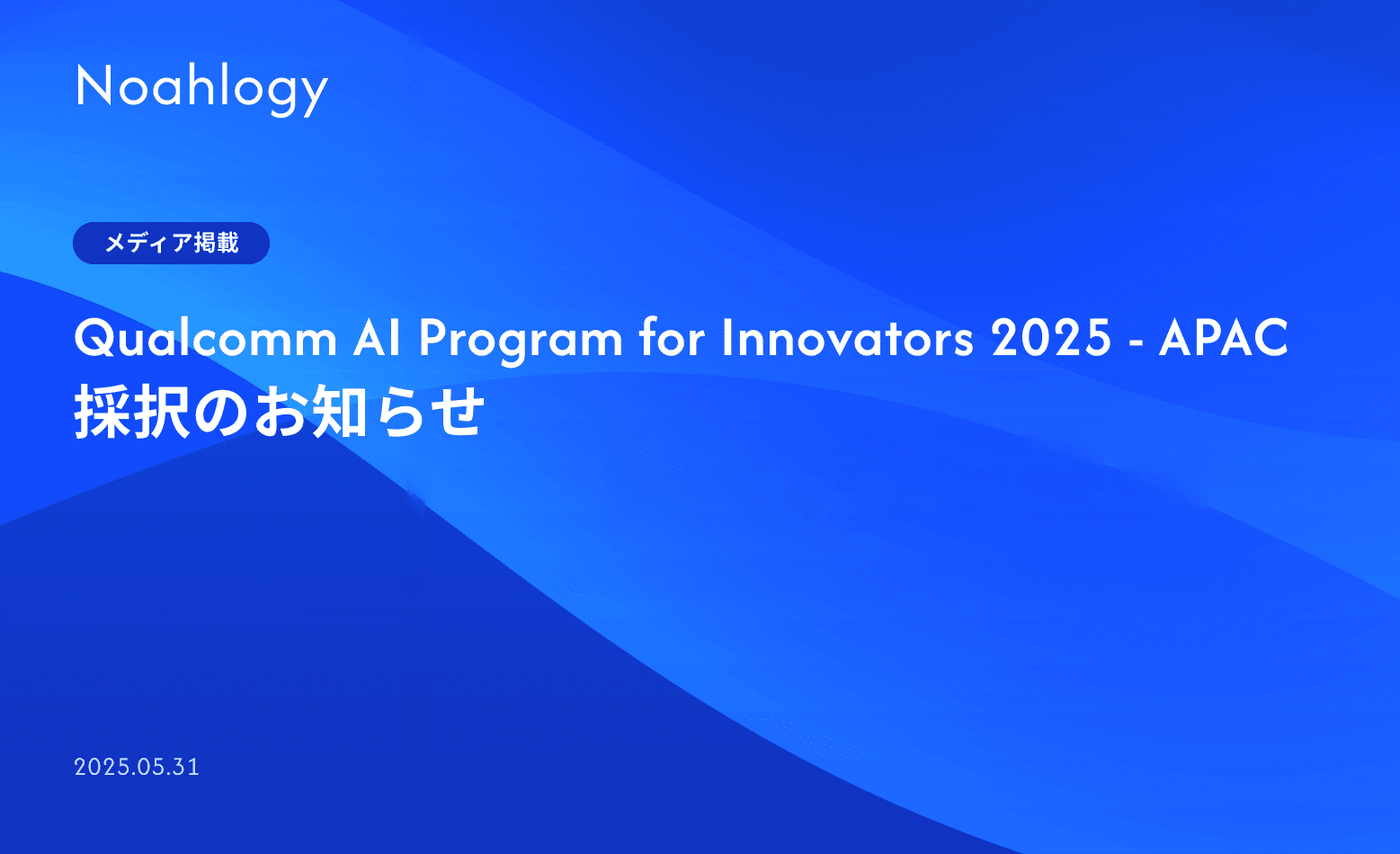 Noahlogy

メディア掲載

Qualcomm AI Program for Innovators 2025 - APAC
採択のお知らせ

2025.05.31